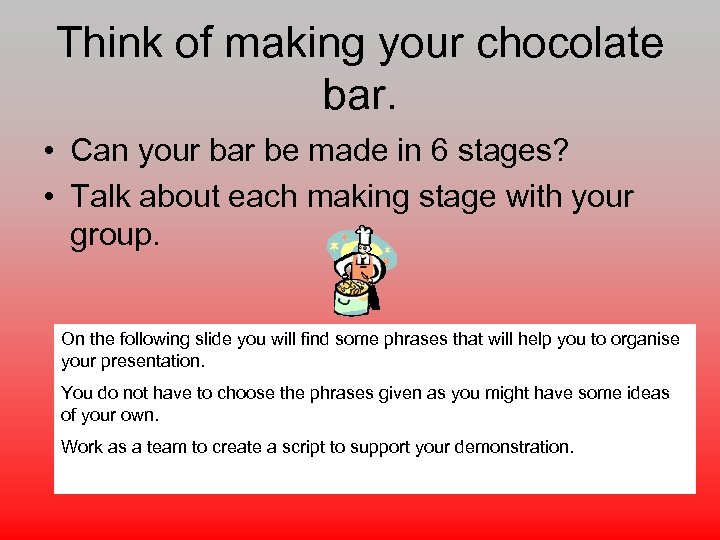 Think of making your chocolate bar.

• Can your bar be made in 6 stages?
• Talk about each making stage with your group.

On the following slide you will find some phrases that will help you to organise your presentation.

You do not have to choose the phrases given as you might have some ideas of your own.

Work as a team to create a script to support your demonstration.